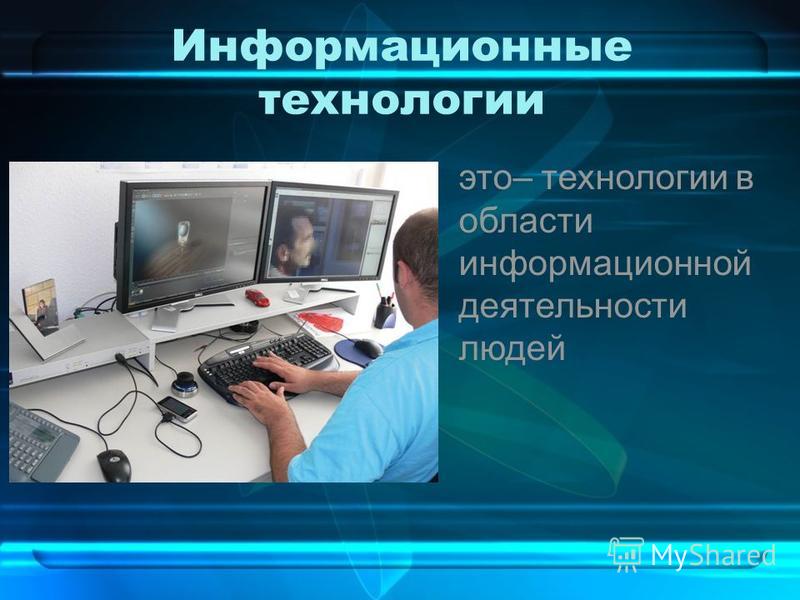 Информационные технологии

это– технологии в области информационной деятельности людей

MyShared